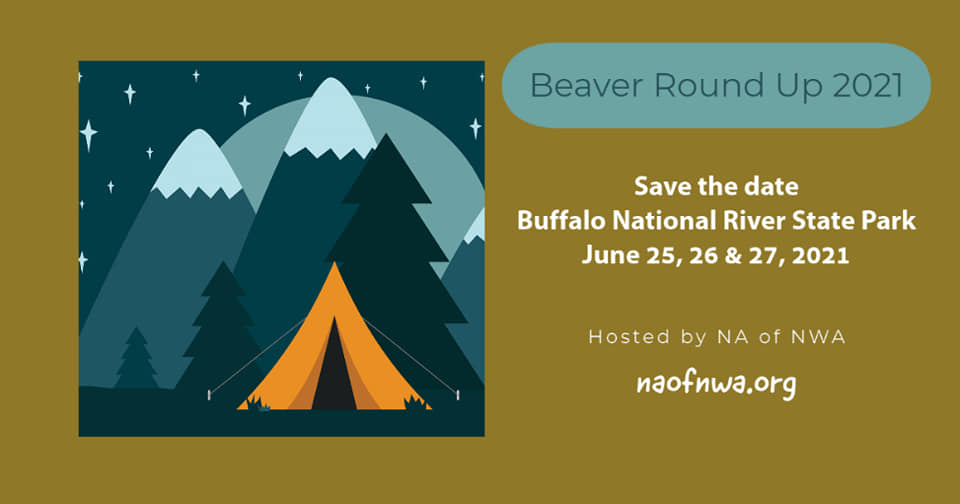 Beaver Round Up 2021

Save the date
Buffalo National River State Park
June 25, 26 & 27, 2021

Hosted by NA of NWA

naofnwa.org